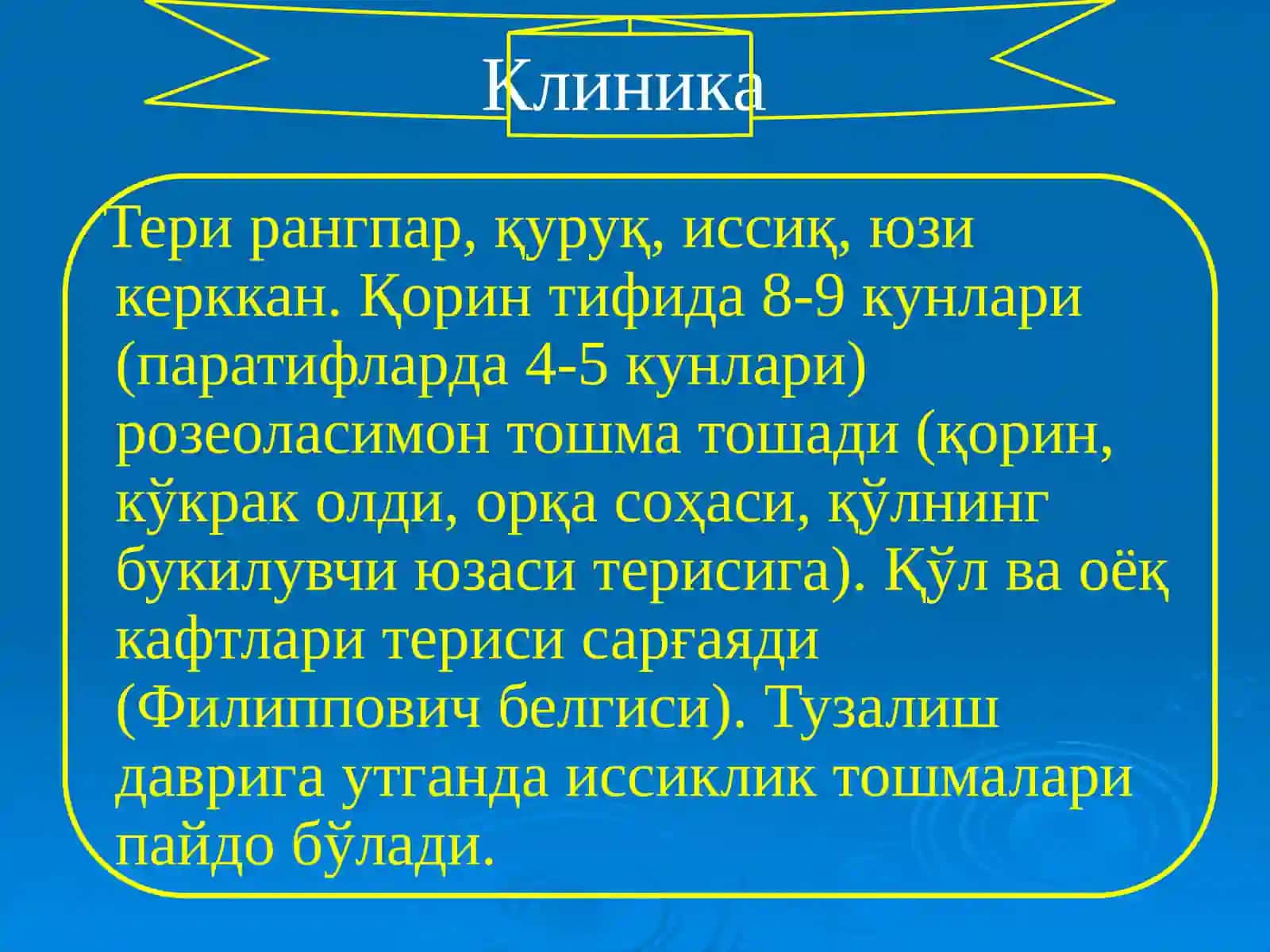 Клиника

Тери рангпар, қуруқ, иссиқ, юзи керккан. Қорин тифида 8-9 кунлари (паратифларда 4-5 кунлари) розеоласимон тошма тошади (қорин, кўкрак олди, орқа соҳаси, қўлнинг букилувчи юзаси терисига). Қўл ва оёқ кафтлари териси сарғаяди (Филиппович белгиси). Тузалиш даврига утганда иссиклик тошмалари пайдо бўлади.